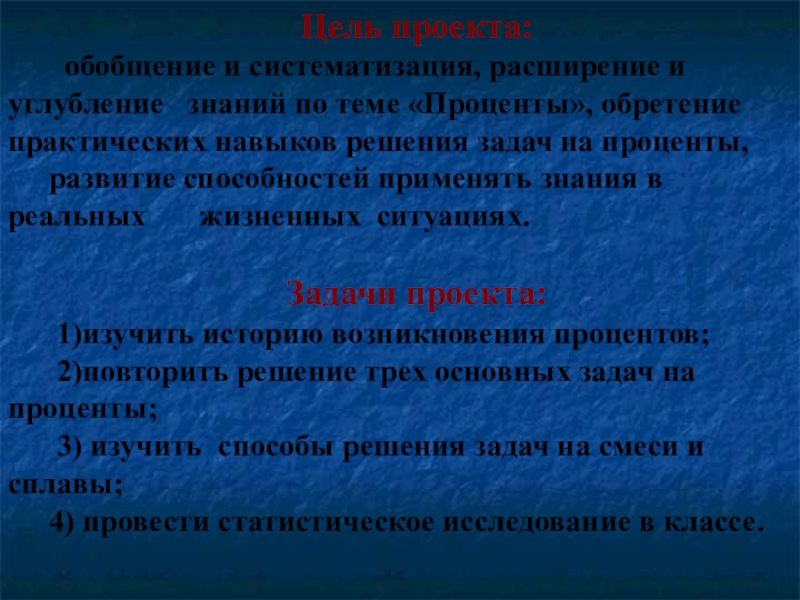 Цель проекта:

обобщение и систематизация, расширение и углубление знаний по теме «Проценты», обретение практических навыков решения задач на проценты,

развитие способностей применять знания в реальных жизненных ситуациях.

Задачи проекта:

1)изучить историю возникновения процентов;

2)повторить решение трех основных задач на проценты;

3) изучить способы решения задач на смеси и сплавы;

4) провести статистическое исследование в классе.